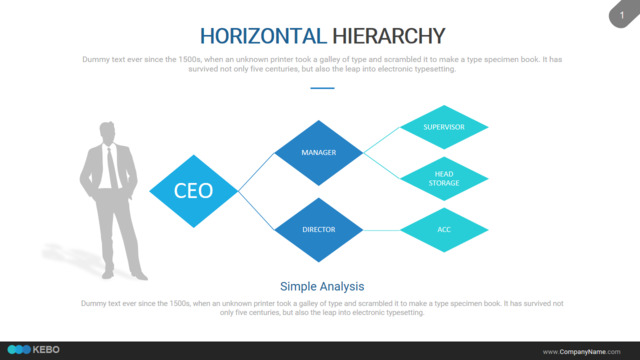 1

HORIZONTAL HIERARCHY

Dummy text ever since the 1500s, when an unknown printer took a galley of type and scrambled it to make a type specimen book. It has survived not only five centuries, but also the leap into electronic typesetting.

CEO

MANAGER

DIRECTOR

SUPERVISOR

HEAD STORAGE

ACC

Simple Analysis

Dummy text ever since the 1500s, when an unknown printer took a galley of type and scrambled it to make a type specimen book. It has survived not only five centuries, but also the leap into electronic typesetting.

KEBO

www.CompanyName.com